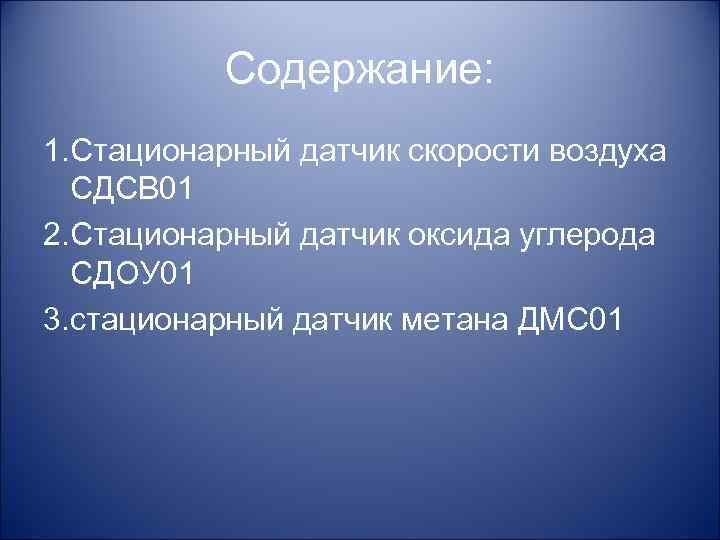 Содержание:

1.Стационарный датчик скорости воздуха СДСВ01

2.Стационарный датчик оксида углерода СДОУ01

3.стационарный датчик метана ДМС01